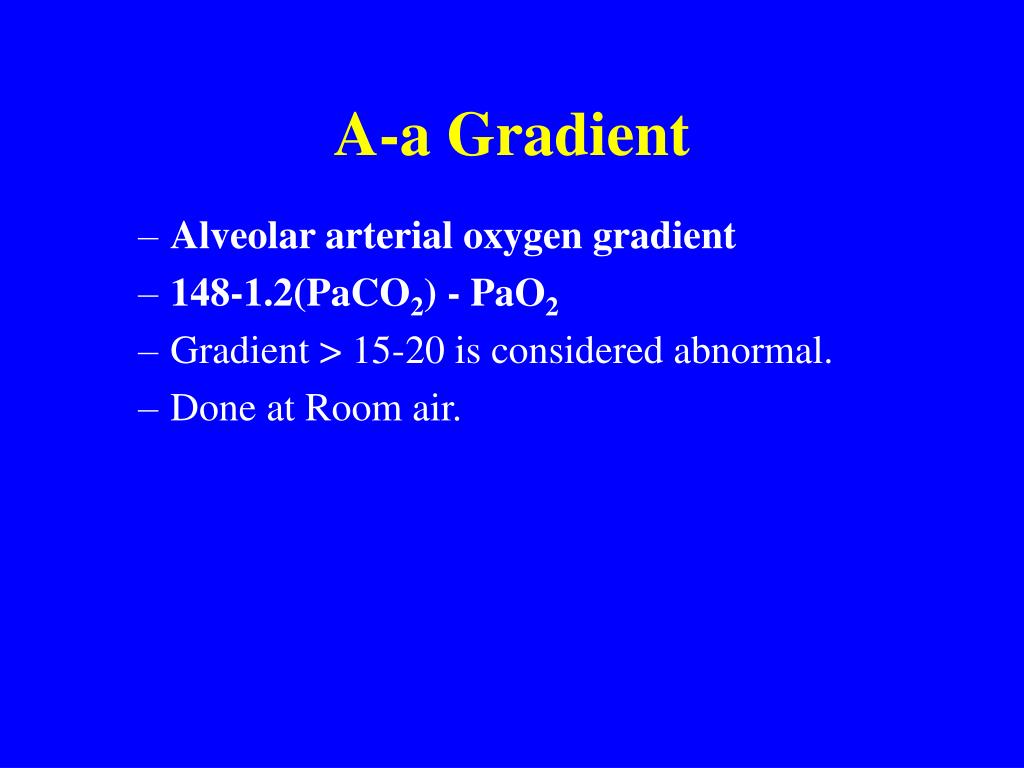 A-a Gradient

– Alveolar arterial oxygen gradient
– 148-1.2($PaCO_2$) - $PaO_2$
– Gradient > 15-20 is considered abnormal.
– Done at Room air.